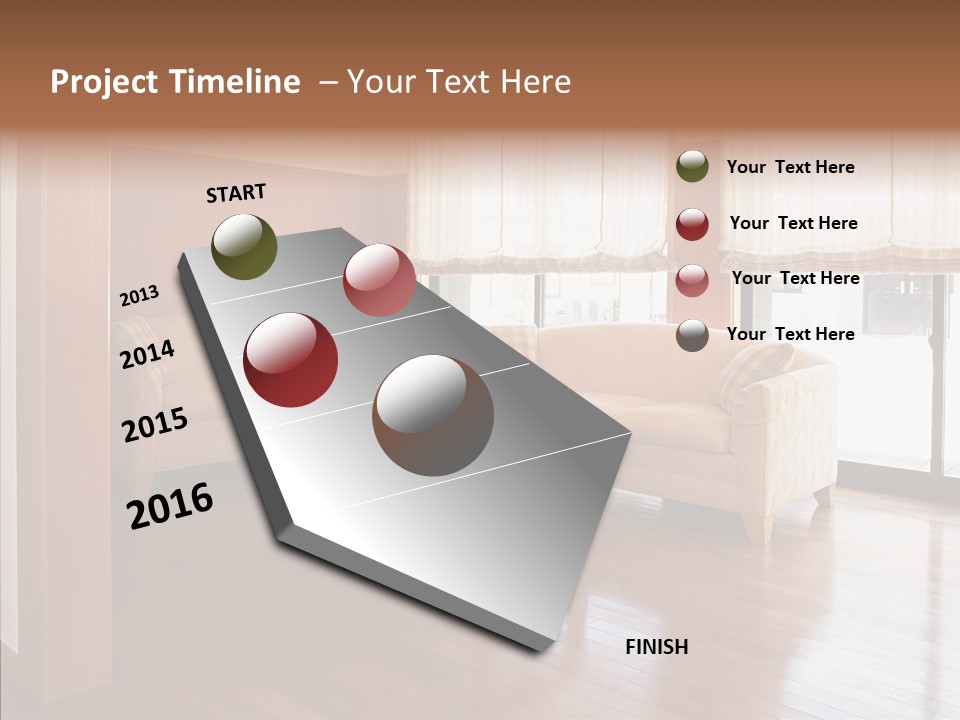 Project Timeline – Your Text Here

START

2013

2014

2015

2016

FINISH

Your Text Here

Your Text Here

Your Text Here

Your Text Here